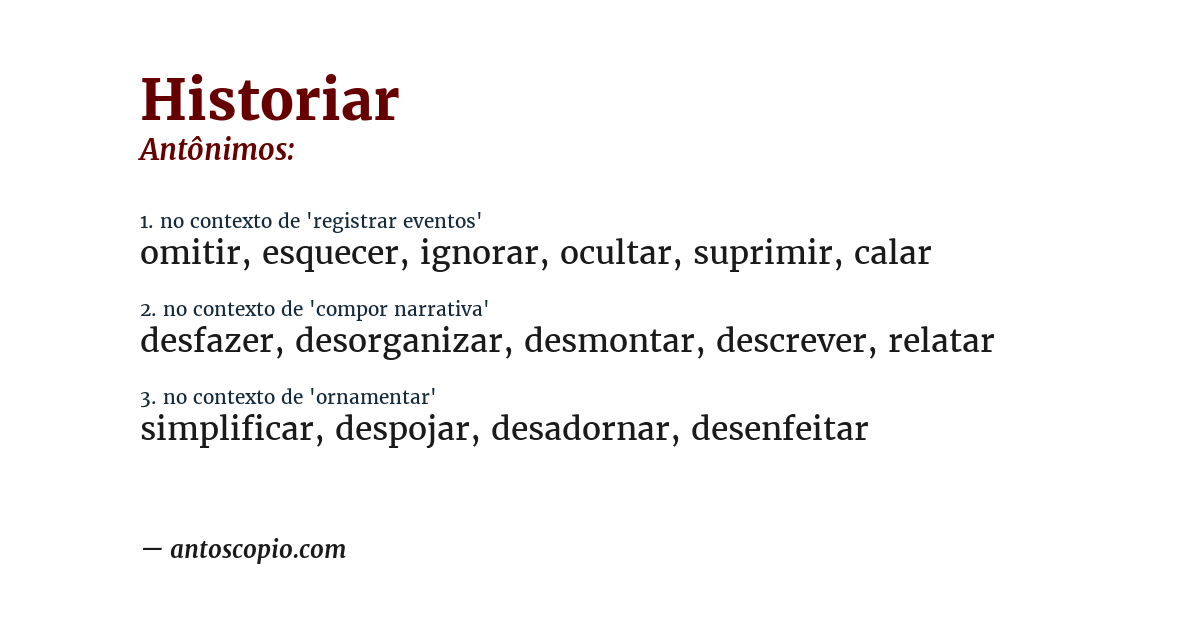 Historiar
Antônimos:

1. no contexto de 'registrar eventos'
omitir, esquecer, ignorar, ocultar, suprimir, calar

2. no contexto de 'compor narrativa'
desfazer, desorganizar, desmontar, descrever, relatar

3. no contexto de 'ornamentar'
simplificar, despojar, desadornar, desenfeitar

— antoscopio.com